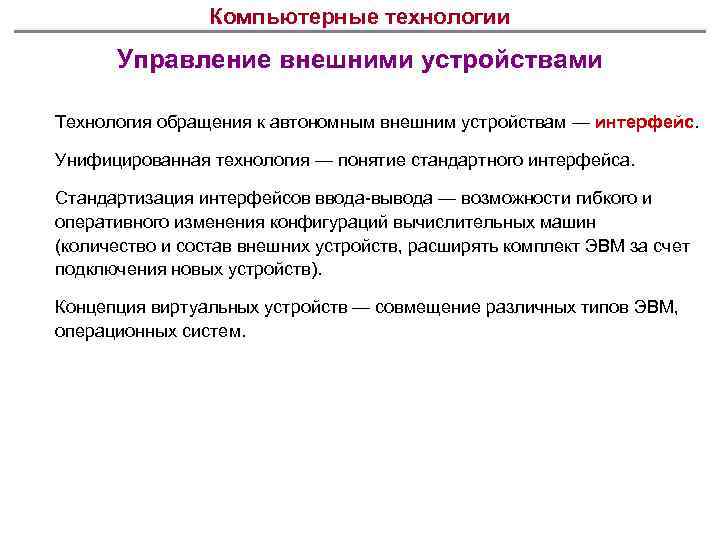 Компьютерные технологии

Управление внешними устройствами

Технология обращения к автономным внешним устройствам — интерфейс.

Унифицированная технология — понятие стандартного интерфейса.

Стандартизация интерфейсов ввода-вывода — возможности гибкого и оперативного изменения конфигураций вычислительных машин (количество и состав внешних устройств, расширять комплект ЭВМ за счет подключения новых устройств).

Концепция виртуальных устройств — совмещение различных типов ЭВМ, операционных систем.